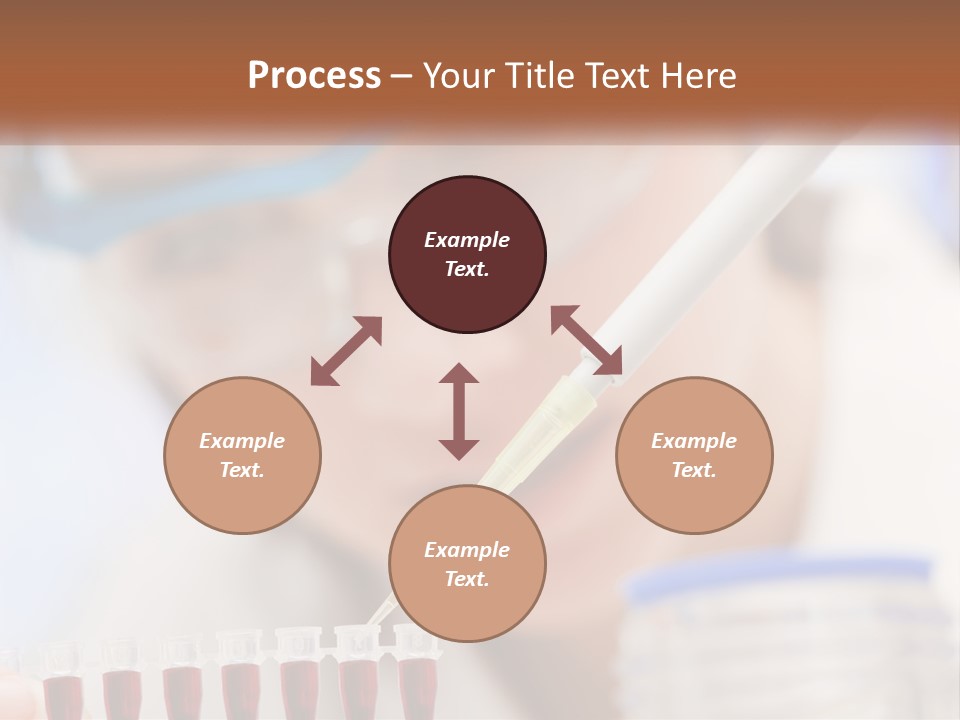 Process – Your Title Text Here

Example Text.

Example Text.

Example Text.

Example Text.